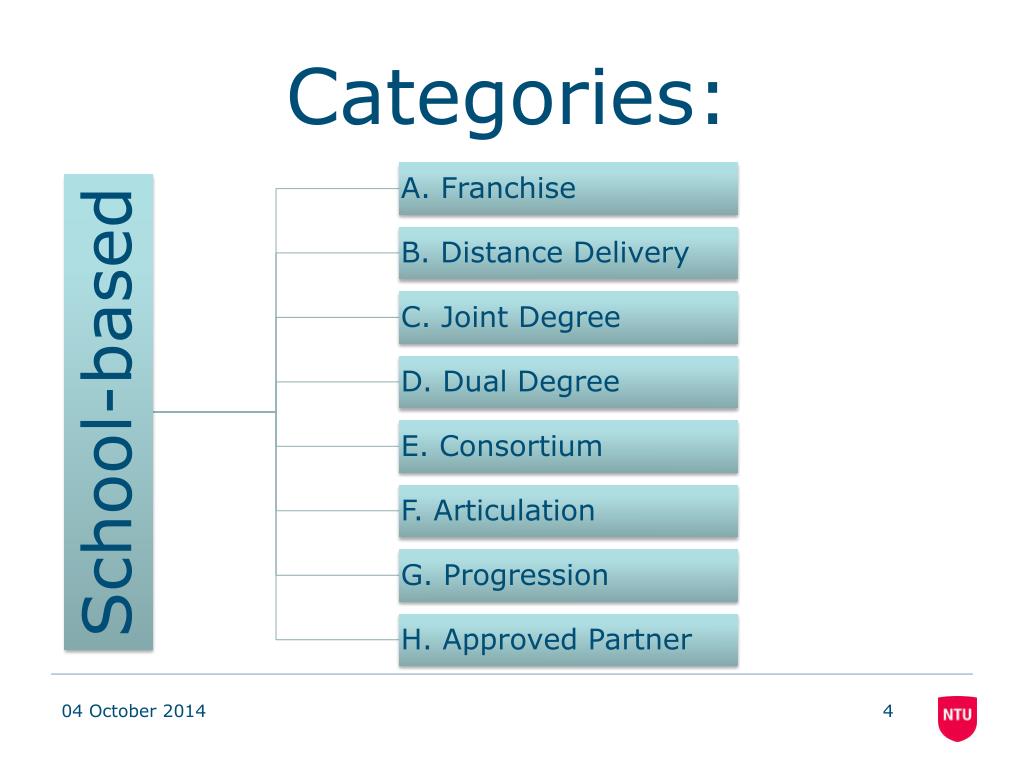 Categories:

School-based

A. Franchise

B. Distance Delivery

C. Joint Degree

D. Dual Degree

E. Consortium

F. Articulation

G. Progression

H. Approved Partner

04 October 2014

4

NTU